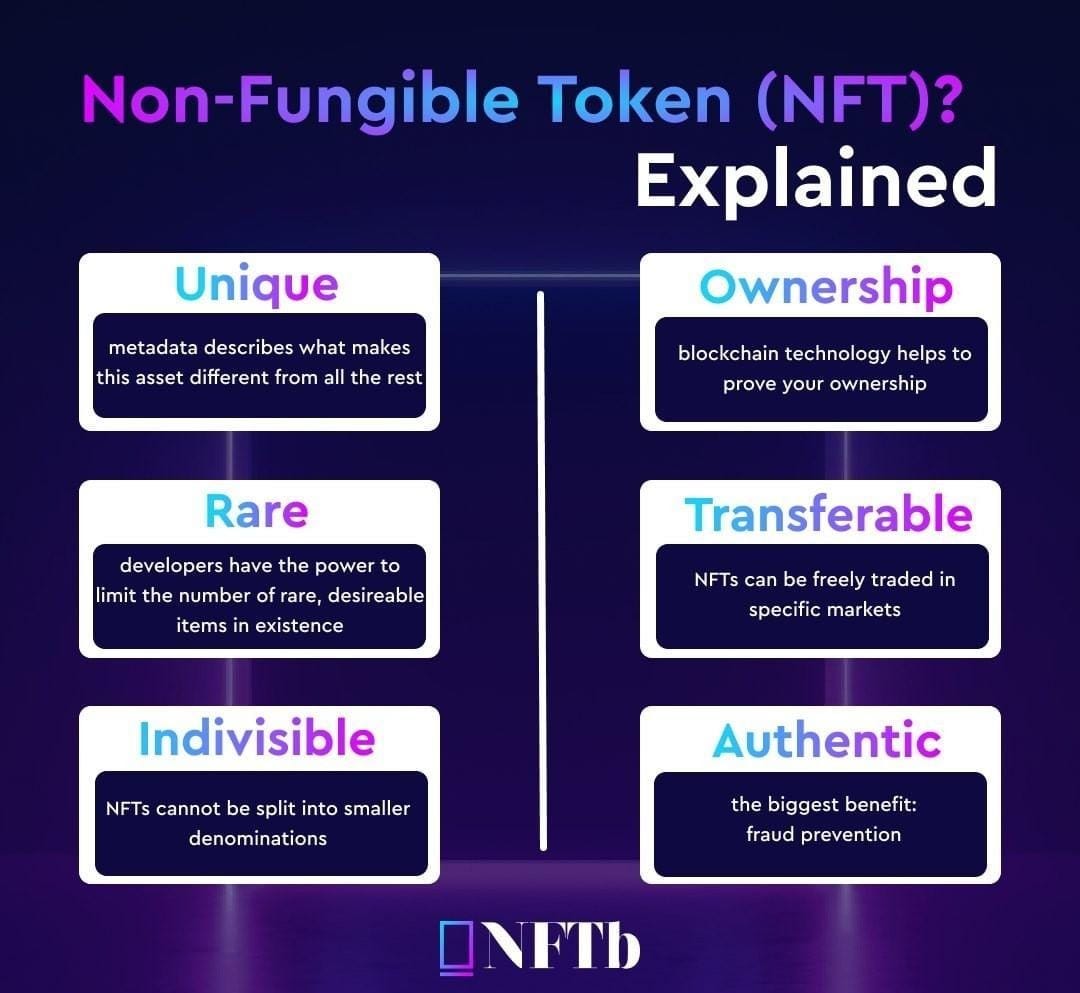 Non-Fungible Token (NFT)?
Explained

Unique
metadata describes what makes this asset different from all the rest

Rare
developers have the power to limit the number of rare, desireable items in existence

Indivisible
NFTs cannot be split into smaller denominations

Ownership
blockchain technology helps to prove your ownership

Transferable
NFTs can be freely traded in specific markets

Authentic
the biggest benefit: fraud prevention

NFTb